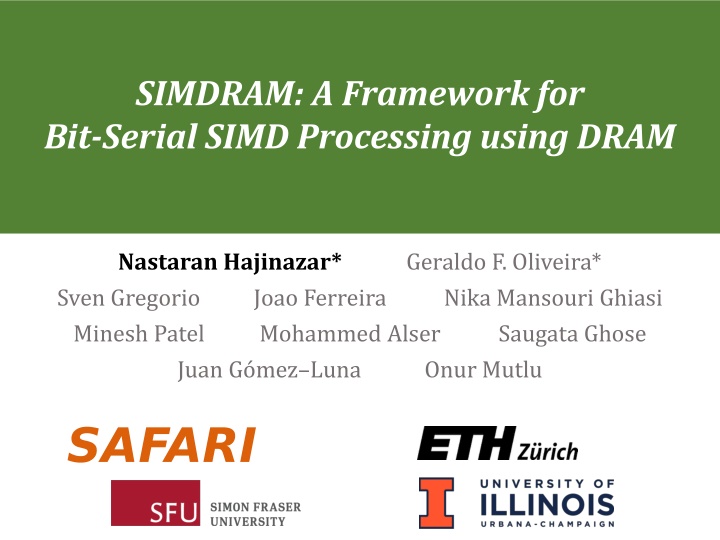 SIMDRAM: A Framework for Bit-Serial SIMD Processing using DRAM

Nastaran Hajinazar* Geraldo F. Oliveira*
Sven Gregorio Joao Ferreira Nika Mansouri Ghiasi
Minesh Patel Mohammed Alser Saugata Ghose
Juan Gómez–Luna Onur Mutlu

SAFARI

ETH Zürich

SFU SIMON FRASER UNIVERSITY

I UNIVERSITY OF ILLINOIS URBANA-CHAMPAIGN